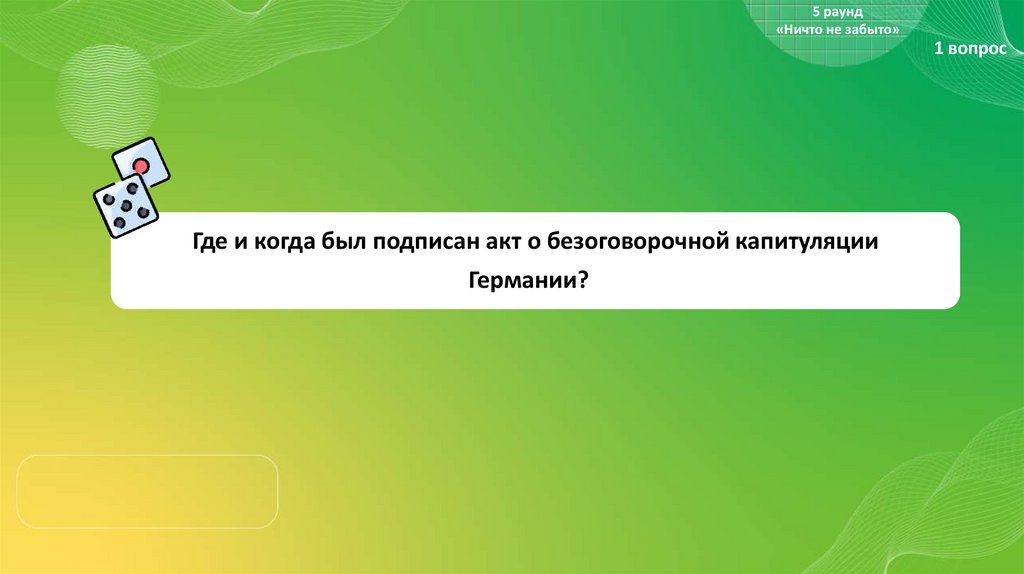 5 раунд
«Ничто не забыто»

1 вопрос

Где и когда был подписан акт о безоговорочной капитуляции Германии?